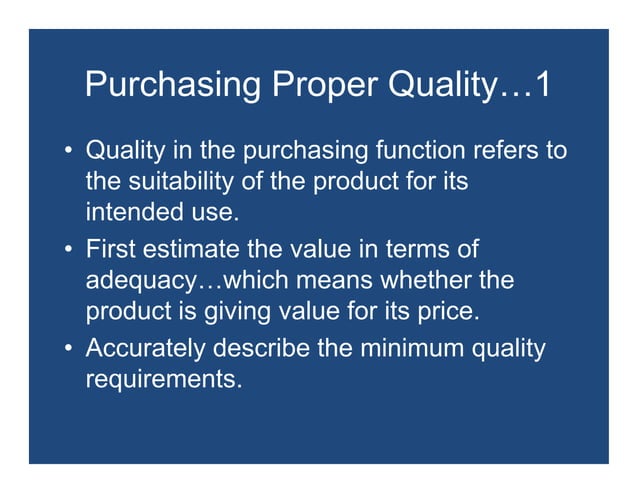 Purchasing Proper Quality…1

• Quality in the purchasing function refers to the suitability of the product for its intended use.
• First estimate the value in terms of adequacy…which means whether the product is giving value for its price.
• Accurately describe the minimum quality requirements.